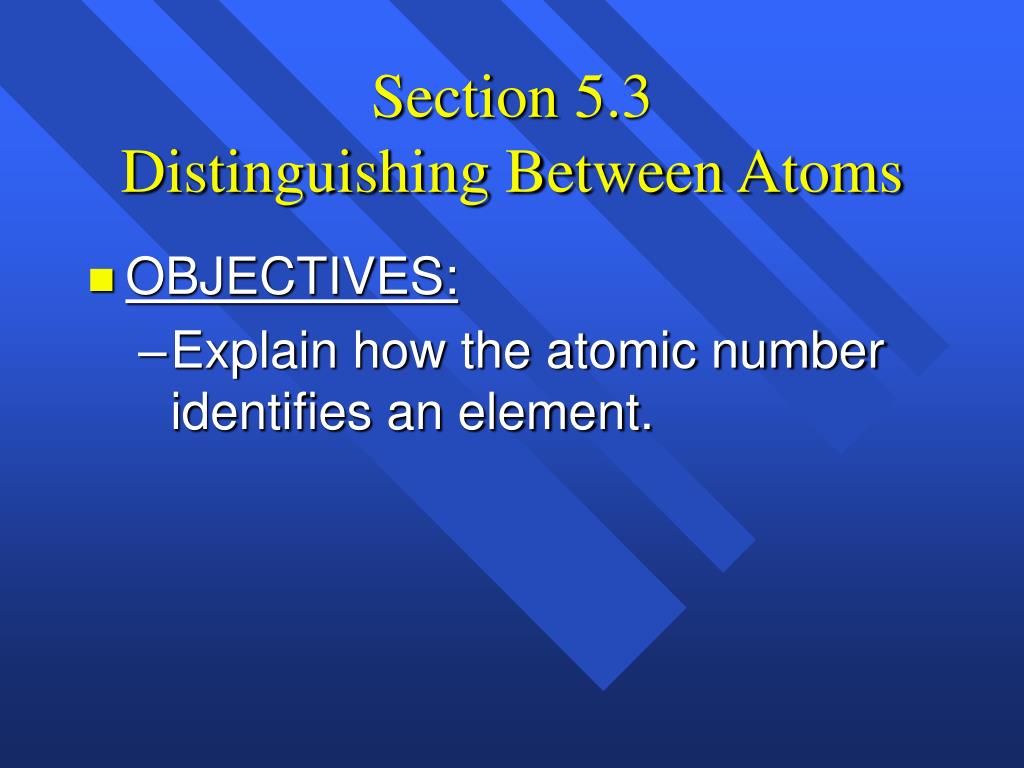 Section 5.3
Distinguishing Between Atoms

OBJECTIVES:

–Explain how the atomic number identifies an element.